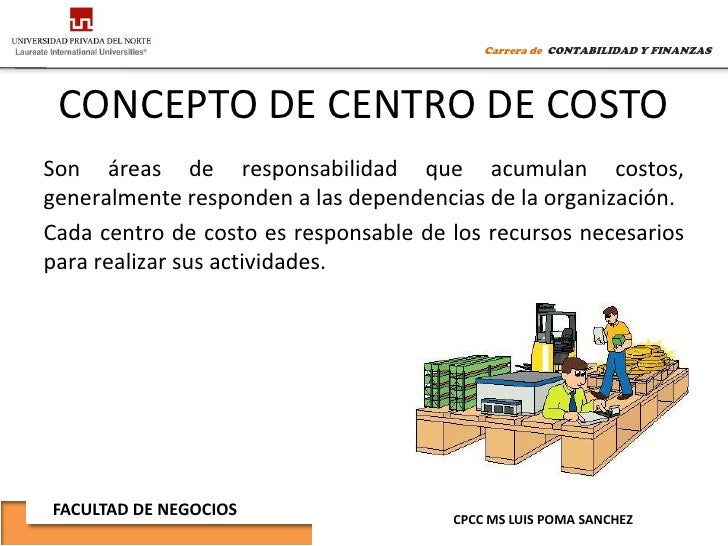 UNIVERSIDAD PRIVADA DEL NORTE
Laureate International Universities®

Carrera de CONTABILIDAD Y FINANZAS

CONCEPTO DE CENTRO DE COSTO

Son áreas de responsabilidad que acumulan costos, generalmente responden a las dependencias de la organización.

Cada centro de costo es responsable de los recursos necesarios para realizar sus actividades.

FACULTAD DE NEGOCIOS

CPCC MS LUIS POMA SANCHEZ